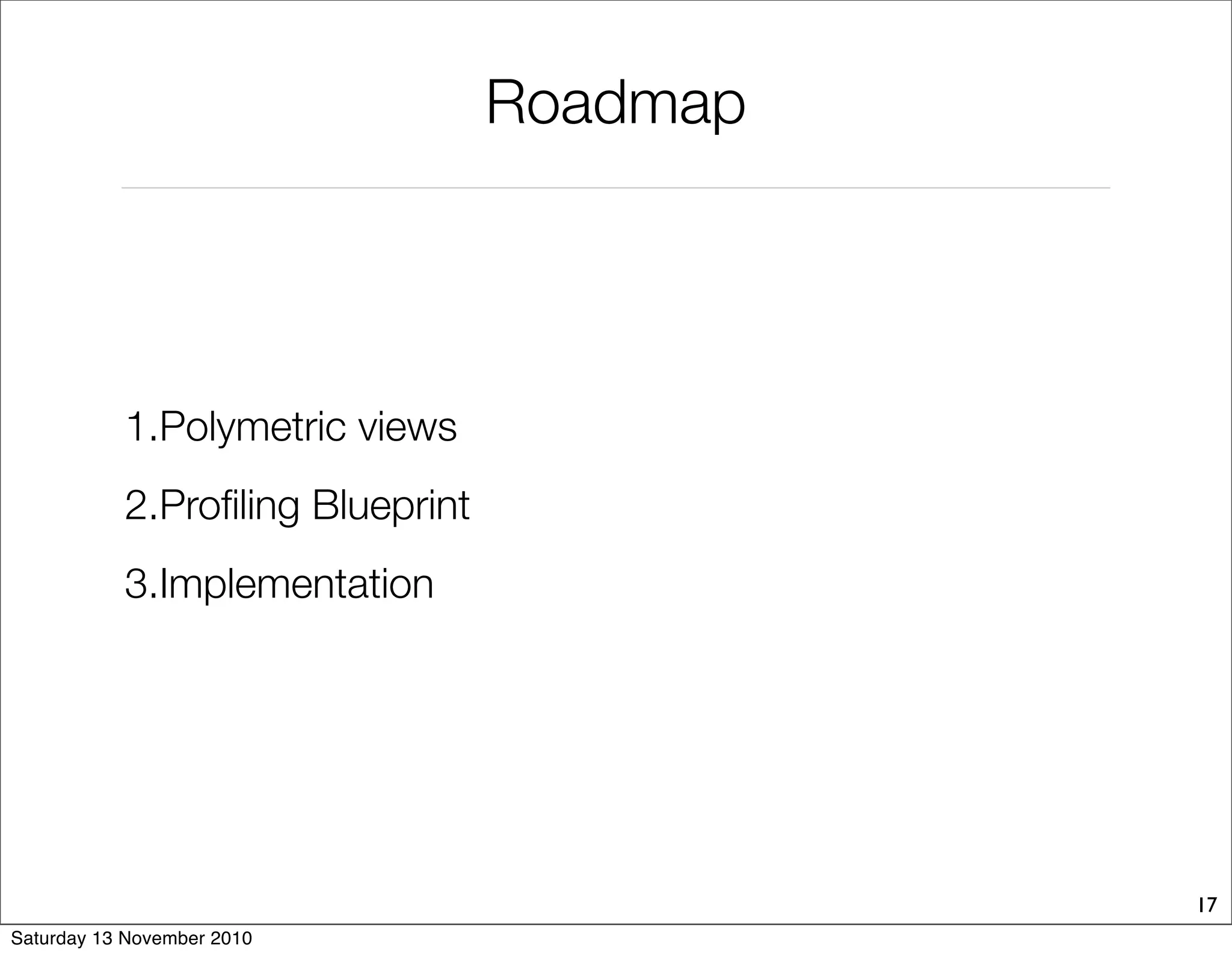 Roadmap

1.Polymetric views

2.Profiling Blueprint

3.Implementation

17

Saturday 13 November 2010